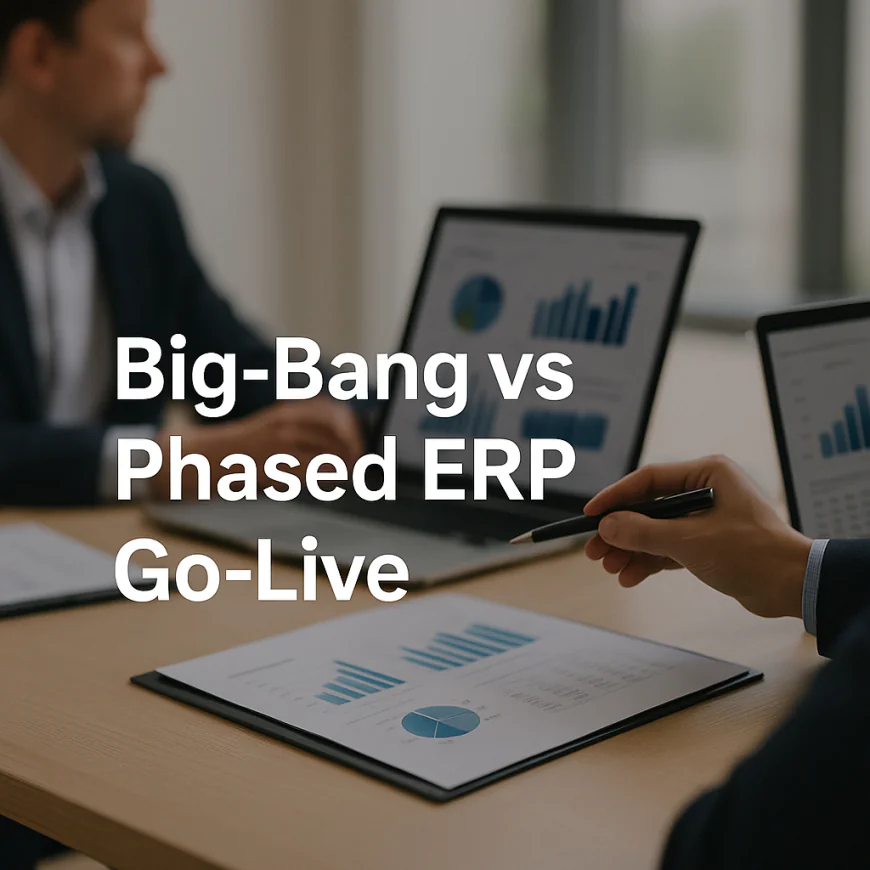 Big-Bang vs Phased ERP Go-Live